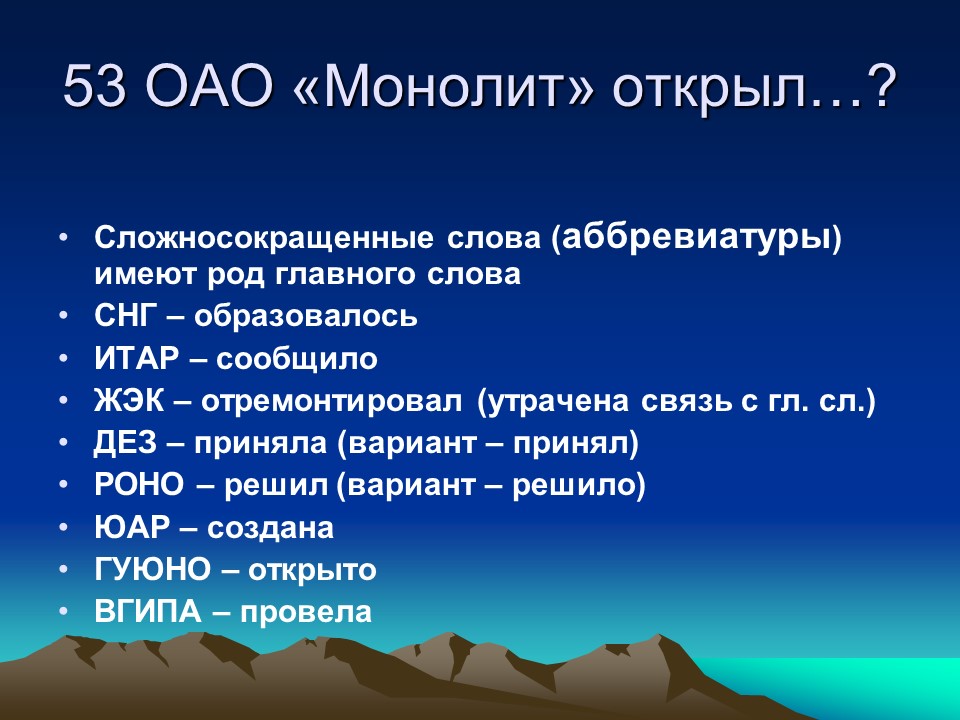 53 ОАО «Монолит» открыл…?

• Сложносокращенные слова (аббревиатуры) имеют род главного слова
• СНГ – образовалось
• ИТАР – сообщило
• ЖЭК – отремонтировал (утрачена связь с гл. сл.)
• ДЕЗ – приняла (вариант – принял)
• РОНО – решил (вариант – решило)
• ЮАР – создана
• ГУЮНО – открыто
• ВГИПА – провела